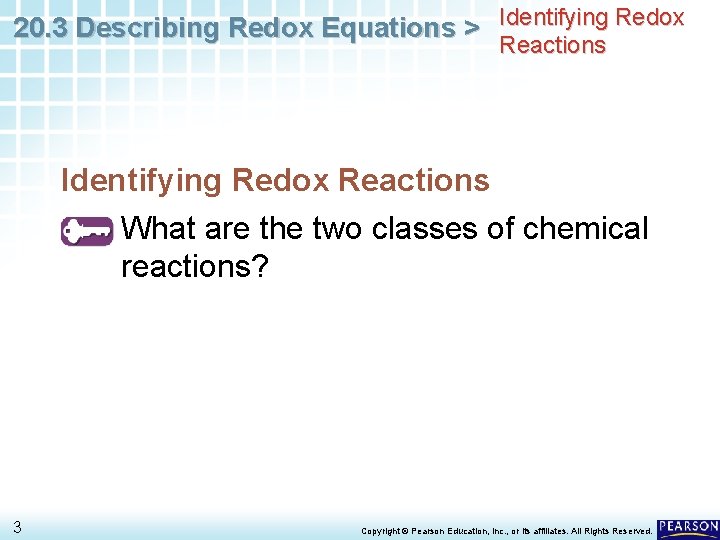 20.3 Describing Redox Equations > Identifying Redox Reactions

Identifying Redox Reactions

What are the two classes of chemical reactions?

3

Copyright © Pearson Education, Inc., or its affiliates. All Rights Reserved.

PEARSON